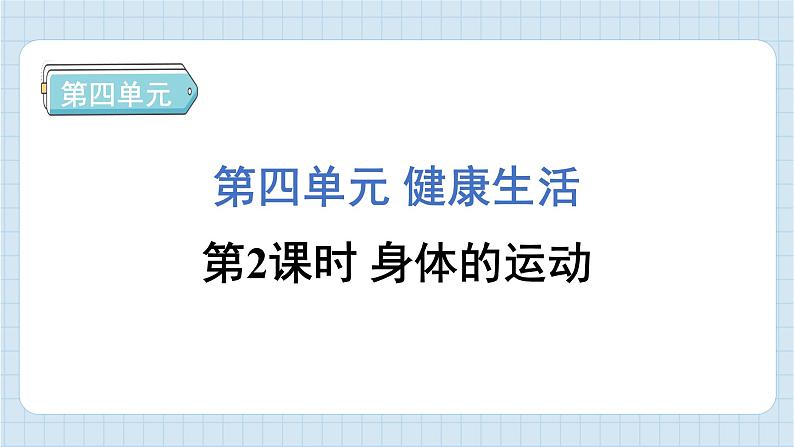 第四单元

第四单元 健康生活

第2课时 身体的运动